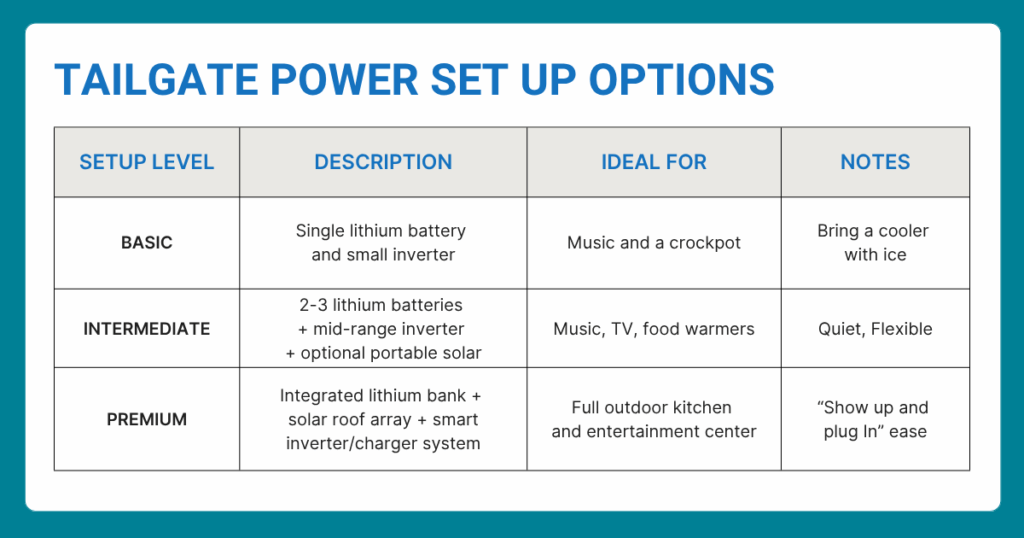 TAILGATE POWER SET UP OPTIONS

| SETUP LEVEL | DESCRIPTION | IDEAL FOR | NOTES |
|---|---|---|---|
| BASIC | Single lithium battery and small inverter | Music and a crockpot | Bring a cooler with ice |
| INTERMEDIATE | 2-3 lithium batteries + mid-range inverter + optional portable solar | Music, TV, food warmers | Quiet, Flexible |
| PREMIUM | Integrated lithium bank + solar roof array + smart inverter/charger system | Full outdoor kitchen and entertainment center | “Show up and plug In” ease |